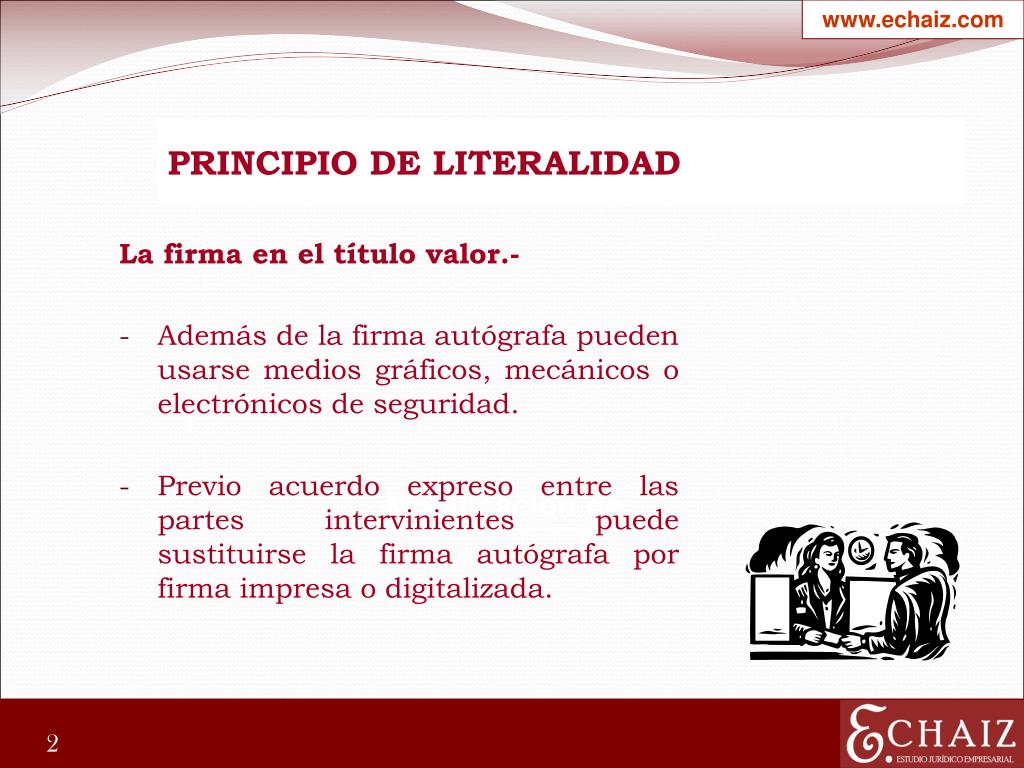 www.echaiz.com

PRINCIPIO DE LITERALIDAD

La firma en el título valor.-

- Además de la firma autógrafa pueden usarse medios gráficos, mecánicos o electrónicos de seguridad.

- Previo acuerdo expreso entre las partes intervinientes puede sustituirse la firma autógrafa por firma impresa o digitalizada.

2

ECHAIZ
ESTUDIO JURÍDICO EMPRESARIAL